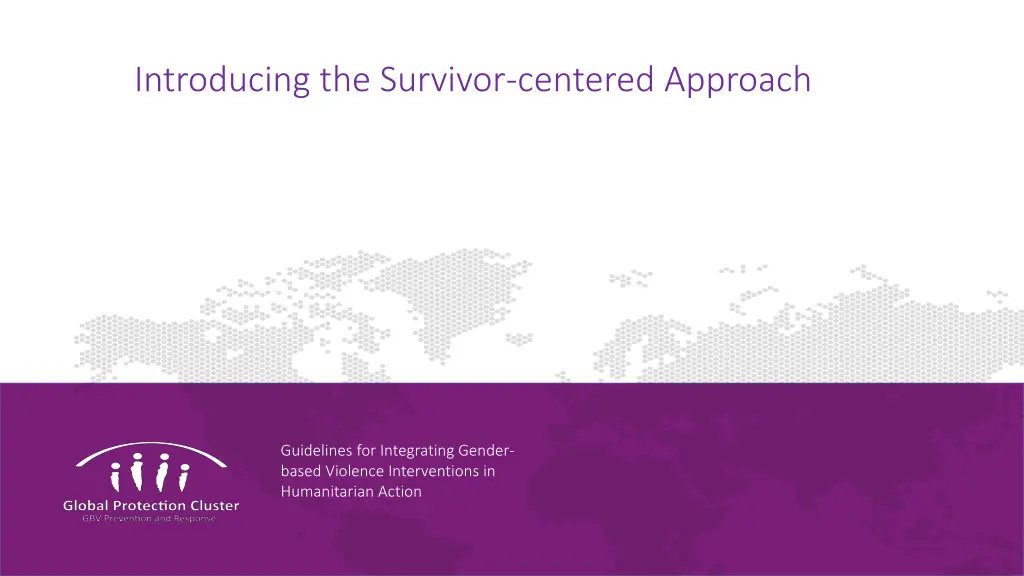 Introducing the Survivor-centered Approach

Global Protection Cluster
GBV Prevention and Response

Guidelines for Integrating Gender-based Violence Interventions in Humanitarian Action